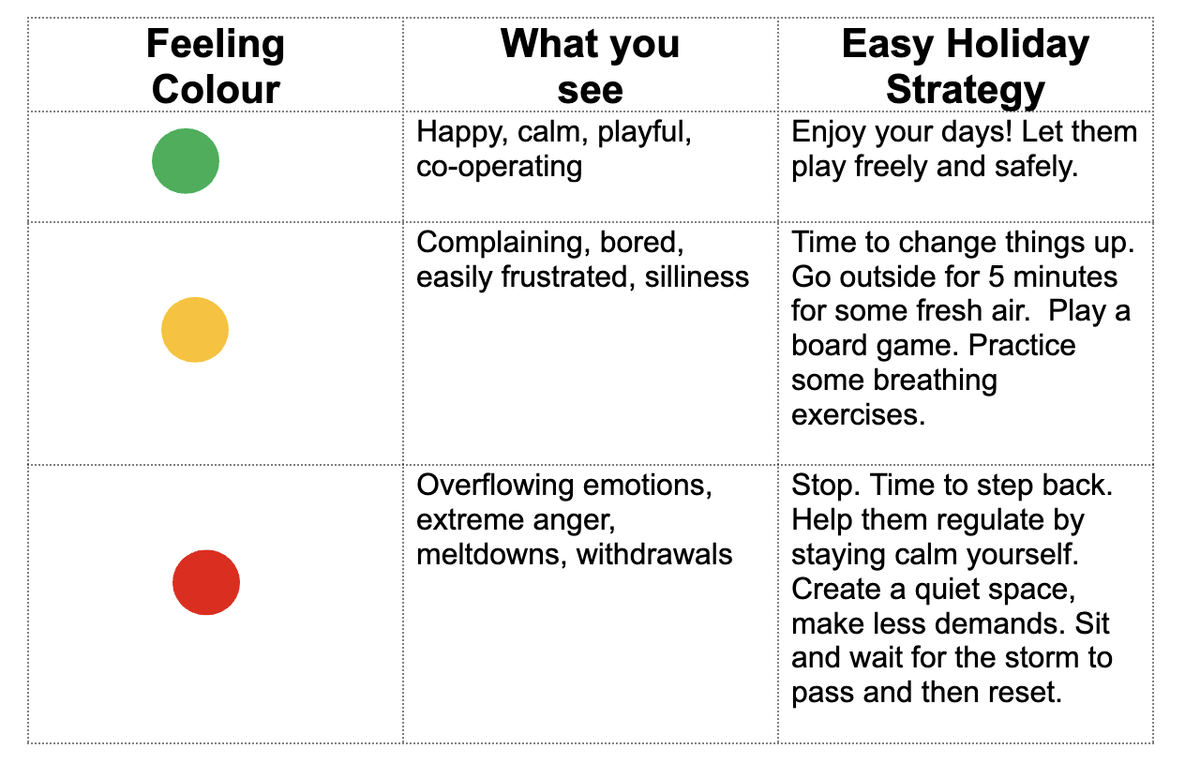 | Feeling Colour | What you see | Easy Holiday Strategy |
|---|---|---|
|  | Happy, calm, playful, co-operating | Enjoy your days! Let them play freely and safely. |
|  | Complaining, bored, easily frustrated, silliness | Time to change things up. Go outside for 5 minutes for some fresh air.  Play a board game. Practice some breathing exercises. |
|  | Overflowing emotions, extreme anger, meltdowns, withdrawals | Stop. Time to step back. Help them regulate by staying calm yourself. Create a quiet space, make less demands. Sit and wait for the storm to pass and then reset. |